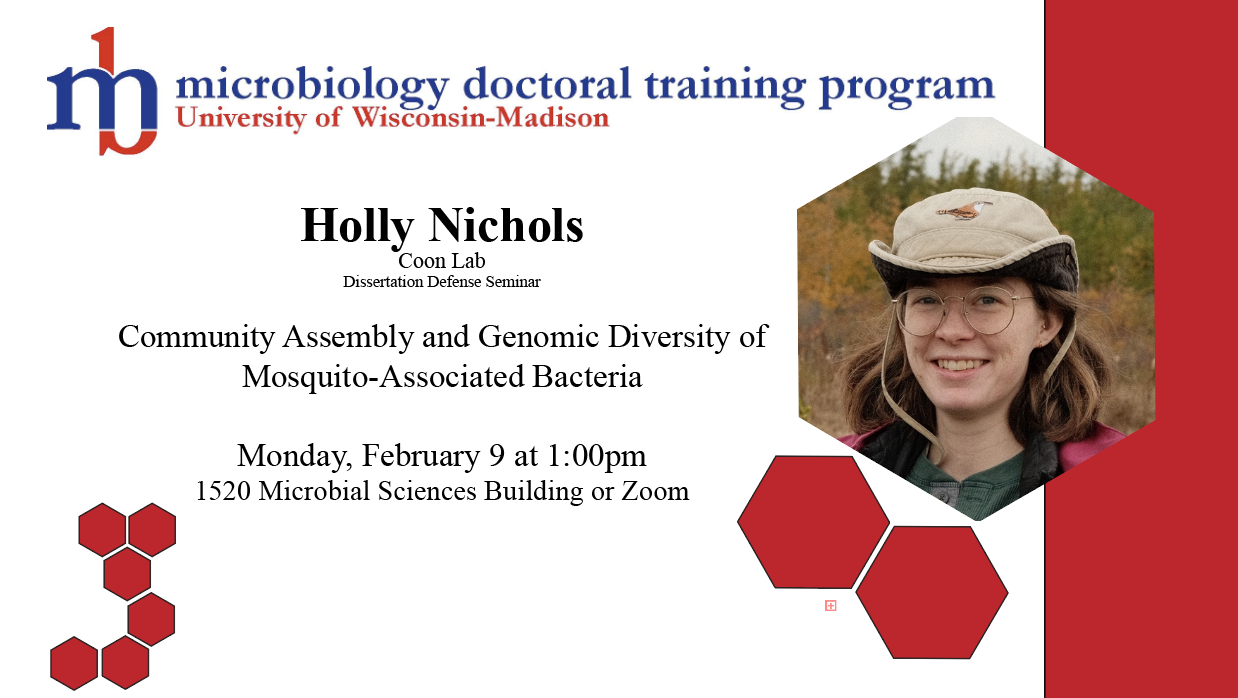 mb microbiology doctoral training program
University of Wisconsin-Madison

Holly Nichols
Coon Lab
Dissertation Defense Seminar

Community Assembly and Genomic Diversity of Mosquito-Associated Bacteria

Monday, February 9 at 1:00pm
1520 Microbial Sciences Building or Zoom